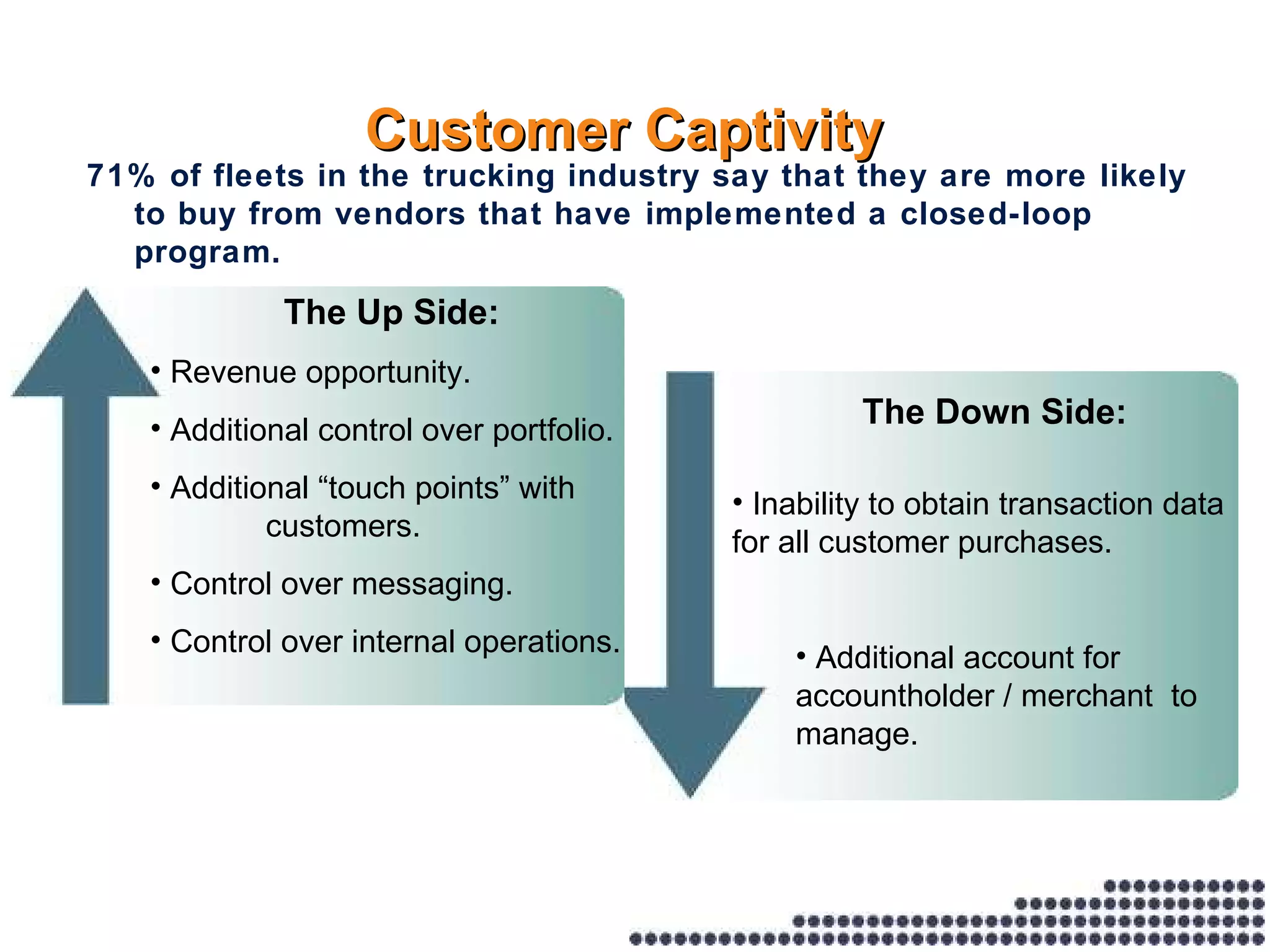 Customer Captivity

71% of fleets in the trucking industry say that they are more likely to buy from vendors that have implemented a closed-loop program.

The Up Side:

• Revenue opportunity.

• Additional control over portfolio.

• Additional “touch points” with customers.

• Control over messaging.

• Control over internal operations.

The Down Side:

• Inability to obtain transaction data for all customer purchases.

• Additional account for accountholder / merchant to manage.